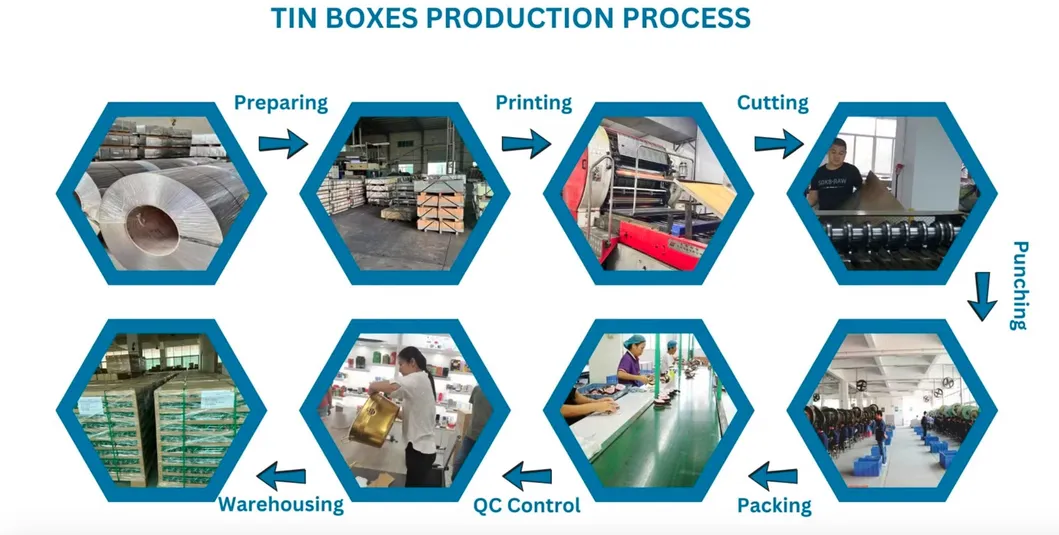 TIN BOXES PRODUCTION PROCESS

Preparing

Printing

Cutting

Punching

Packing

QC Control

Warehousing